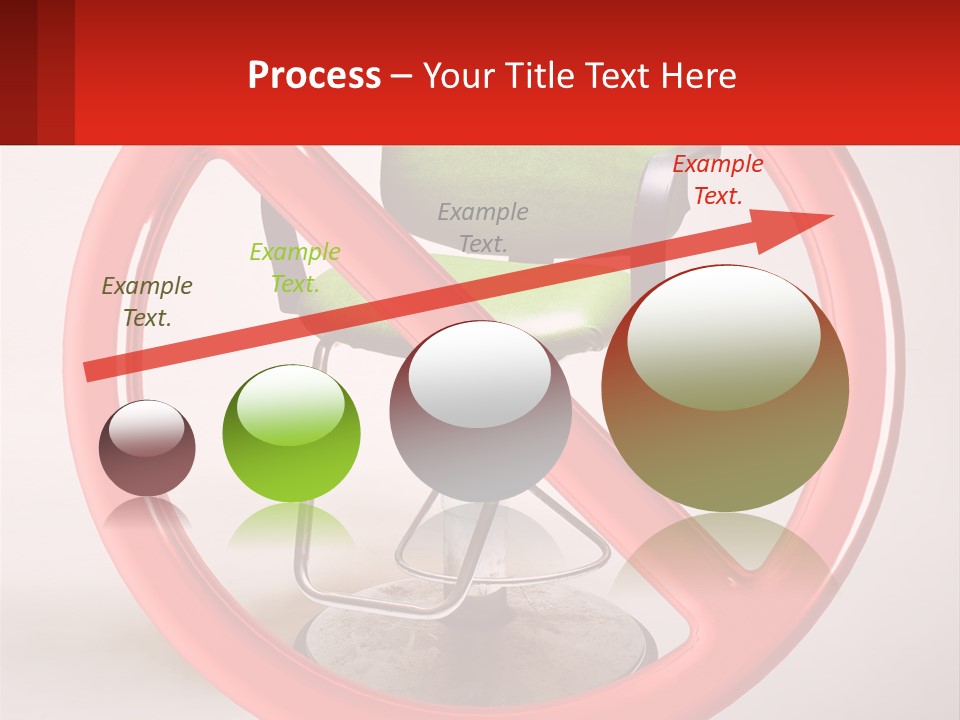 Process – Your Title Text Here

Example Text.

Example Text.

Example Text.

Example Text.